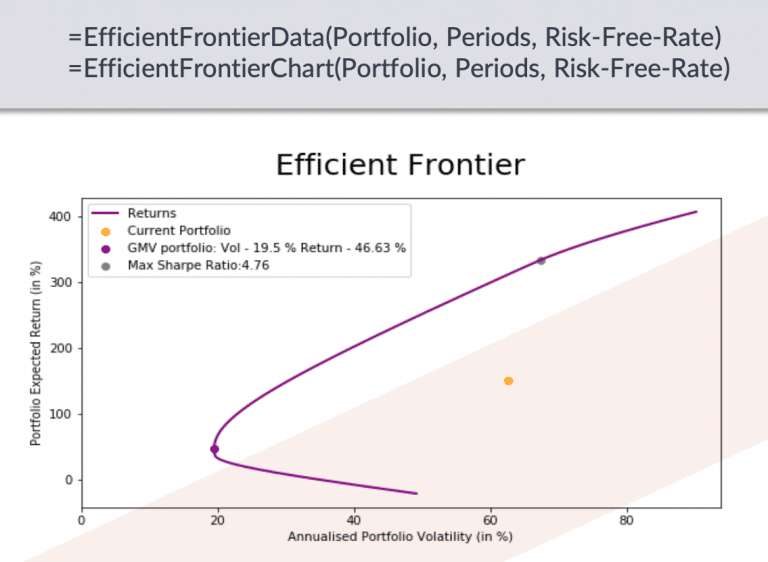 =EfficientFrontierData(Portfolio, Periods, Risk-Free-Rate)
=EfficientFrontierChart(Portfolio, Periods, Risk-Free-Rate)

Efficient Frontier

Returns
Current Portfolio
GMV portfolio: Vol - 19.5 % Return - 46.63 %
Max Sharpe Ratio:4.76

Portfolio Expected Return (in %)

400
300
200
100
0

0
20
40
60
80

Annualised Portfolio Volatility (in %)